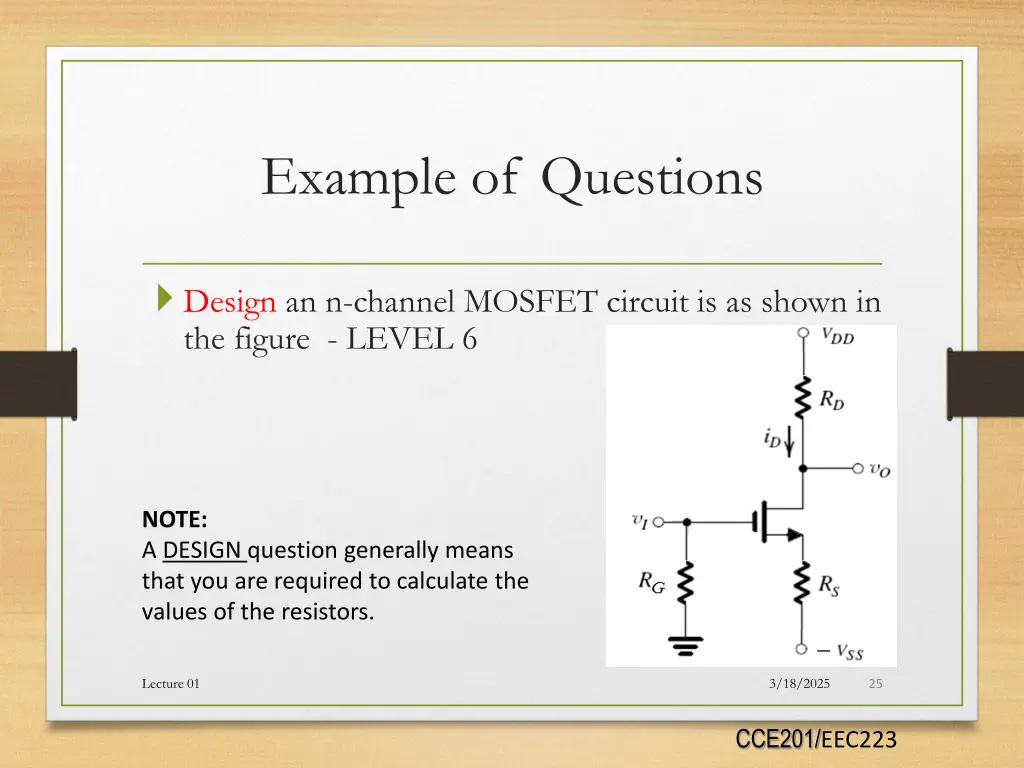 Example of Questions

Design an n-channel MOSFET circuit is as shown in the figure - LEVEL 6

$V_{DD}$
$R_D$
$i_D$
$v_O$
$v_I$
$R_G$
$R_S$
$-V_{SS}$

NOTE:
A DESIGN question generally means that you are required to calculate the values of the resistors.

Lecture 01

3/18/2025

25

CCE201/EEC223